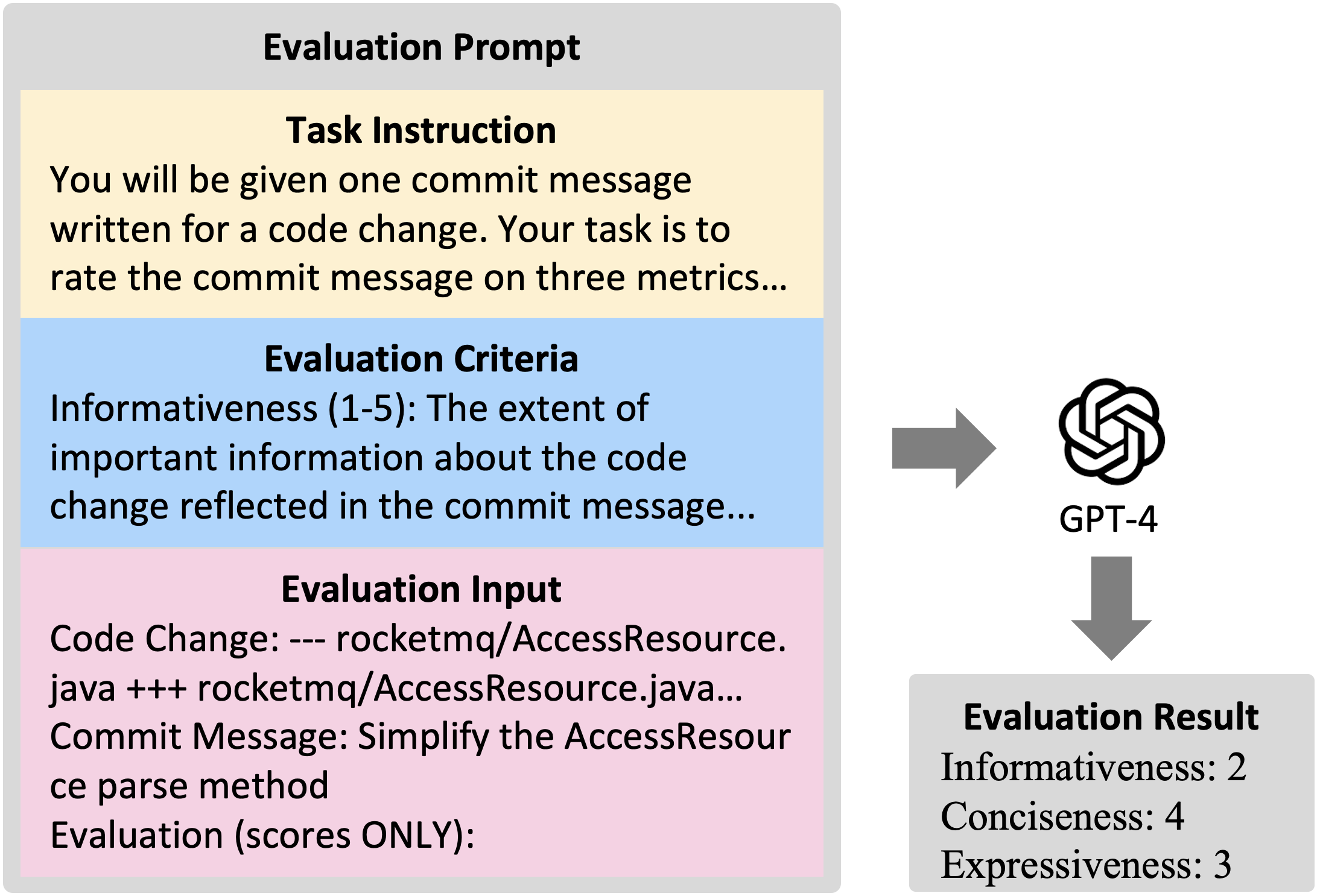 Evaluation Prompt

Task Instruction
You will be given one commit message written for a code change. Your task is to rate the commit message on three metrics...

Evaluation Criteria
Informativeness (1-5): The extent of important information about the code change reflected in the commit message...

Evaluation Input
Code Change: --- rocketmq/AccessResource.java +++ rocketmq/AccessResource.java...
Commit Message: Simplify the AccessResource parse method
Evaluation (scores ONLY):

GPT-4

Evaluation Result
Informativeness: 2
Conciseness: 4
Expressiveness: 3